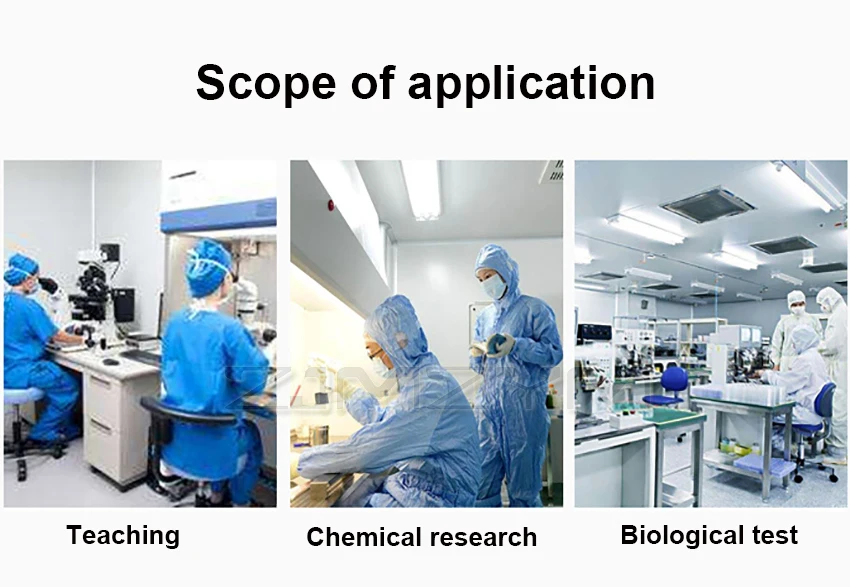 Scope of application

Teaching

Chemical research

Biological test